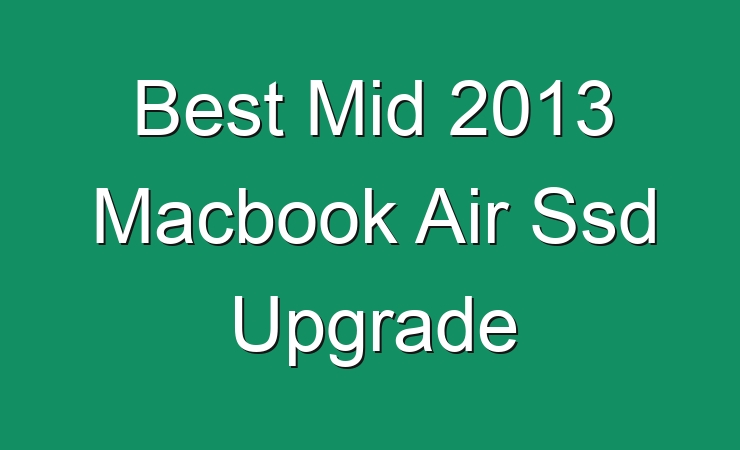 Best Mid 2013 Macbook Air Ssd Upgrade